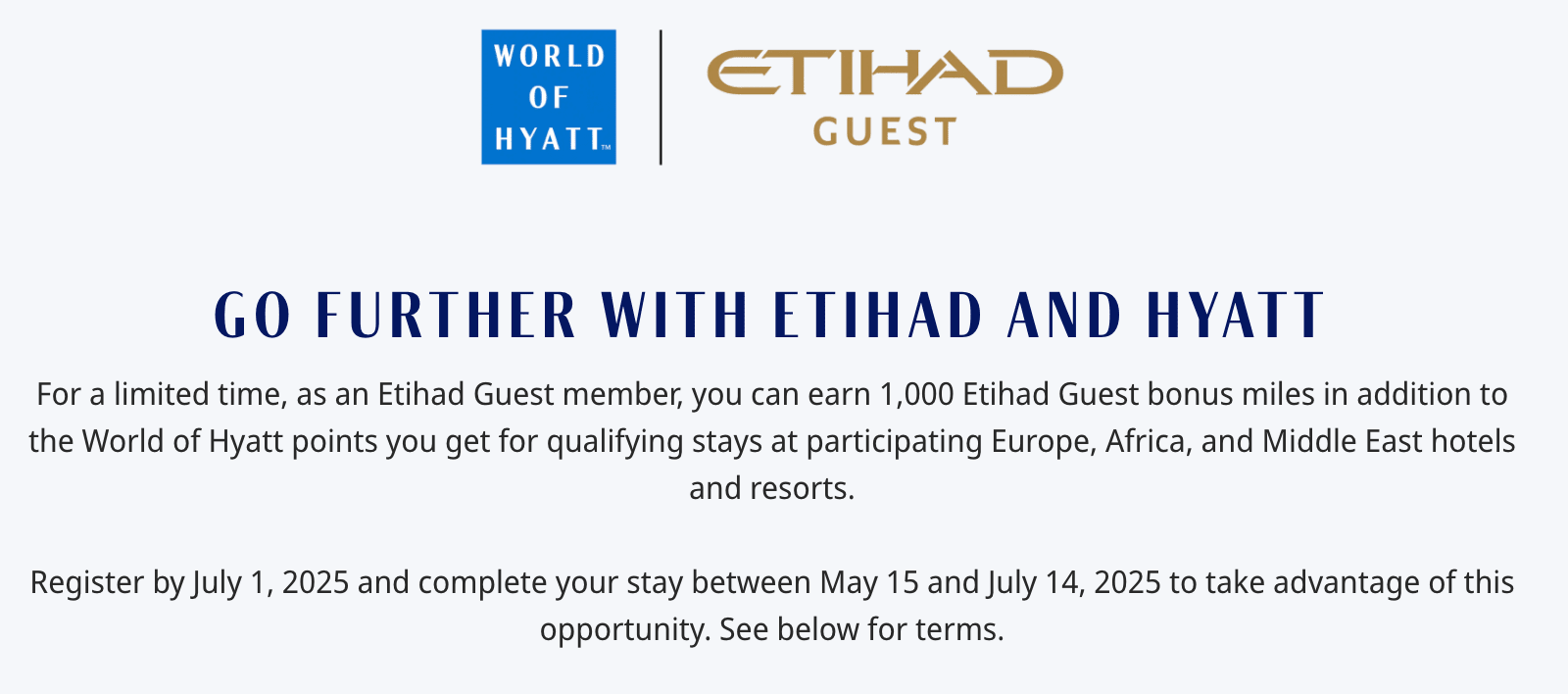 WORLD OF HYATT™

ETIHAD GUEST

GO FURTHER WITH ETIHAD AND HYATT

For a limited time, as an Etihad Guest member, you can earn 1,000 Etihad Guest bonus miles in addition to the World of Hyatt points you get for qualifying stays at participating Europe, Africa, and Middle East hotels and resorts.

Register by July 1, 2025 and complete your stay between May 15 and July 14, 2025 to take advantage of this opportunity. See below for terms.